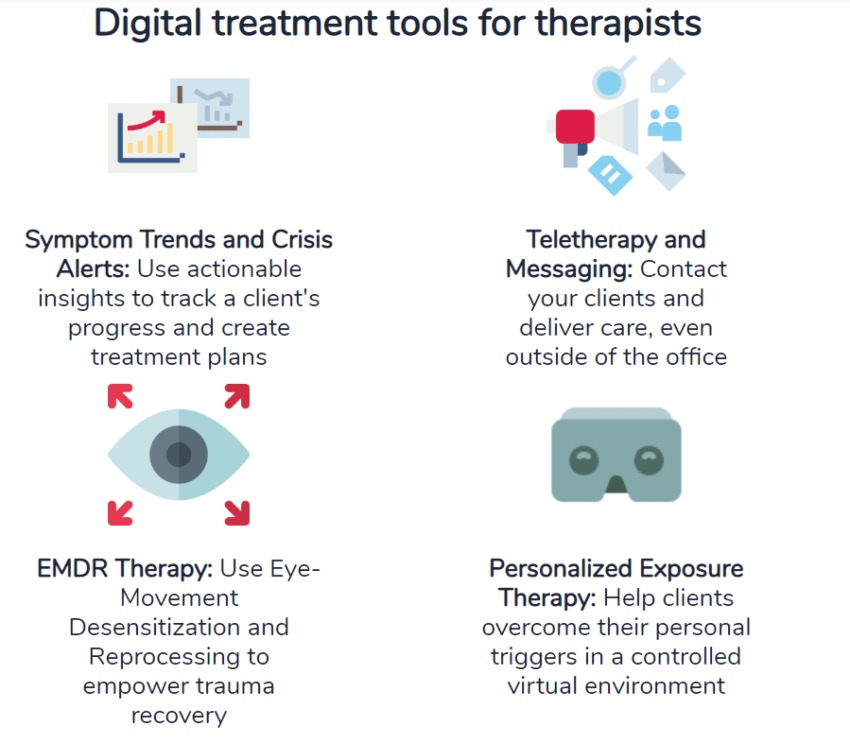 Digital treatment tools for therapists

Symptom Trends and Crisis Alerts: Use actionable insights to track a client's progress and create treatment plans

Teletherapy and Messaging: Contact your clients and deliver care, even outside of the office

EMDR Therapy: Use Eye-Movement Desensitization and Reprocessing to empower trauma recovery

Personalized Exposure Therapy: Help clients overcome their personal triggers in a controlled virtual environment